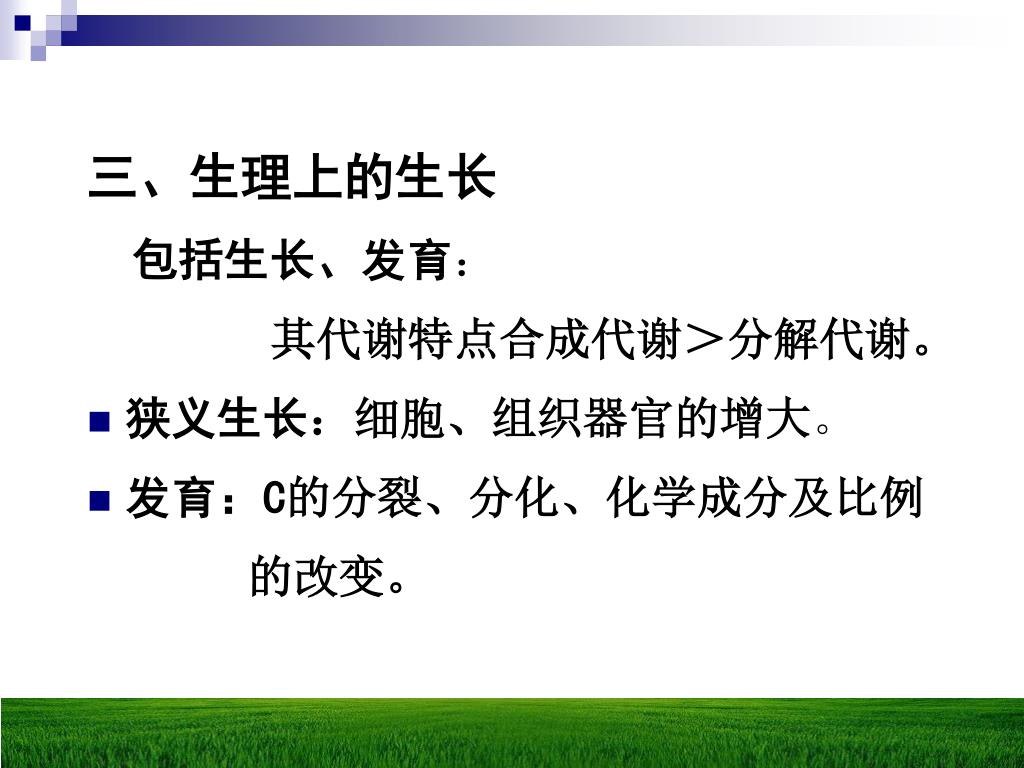 三、生理上的生长

包括生长、发育：

其代谢特点合成代谢＞分解代谢。

狭义生长：细胞、组织器官的增大。

发育：C的分裂、分化、化学成分及比例的改变。